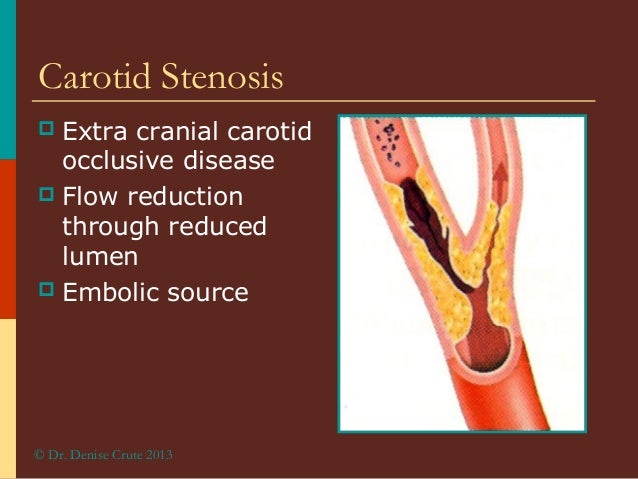 Carotid Stenosis

Extra cranial carotid occlusive disease

Flow reduction through reduced lumen

Embolic source

© Dr. Denise Crute 2013